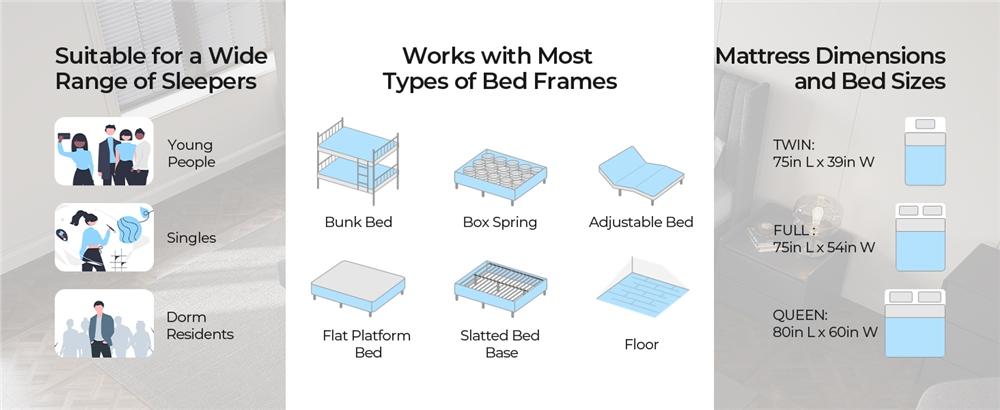 Suitable for a Wide Range of Sleepers

Young People

Singles

Dorm Residents

Works with Most Types of Bed Frames

Bunk Bed

Box Spring

Adjustable Bed

Flat Platform Bed

Slatted Bed Base

Floor

Mattress Dimensions and Bed Sizes

TWIN:
75in L x 39in W

FULL :
75in L x 54in W

QUEEN:
80in L x 60in W